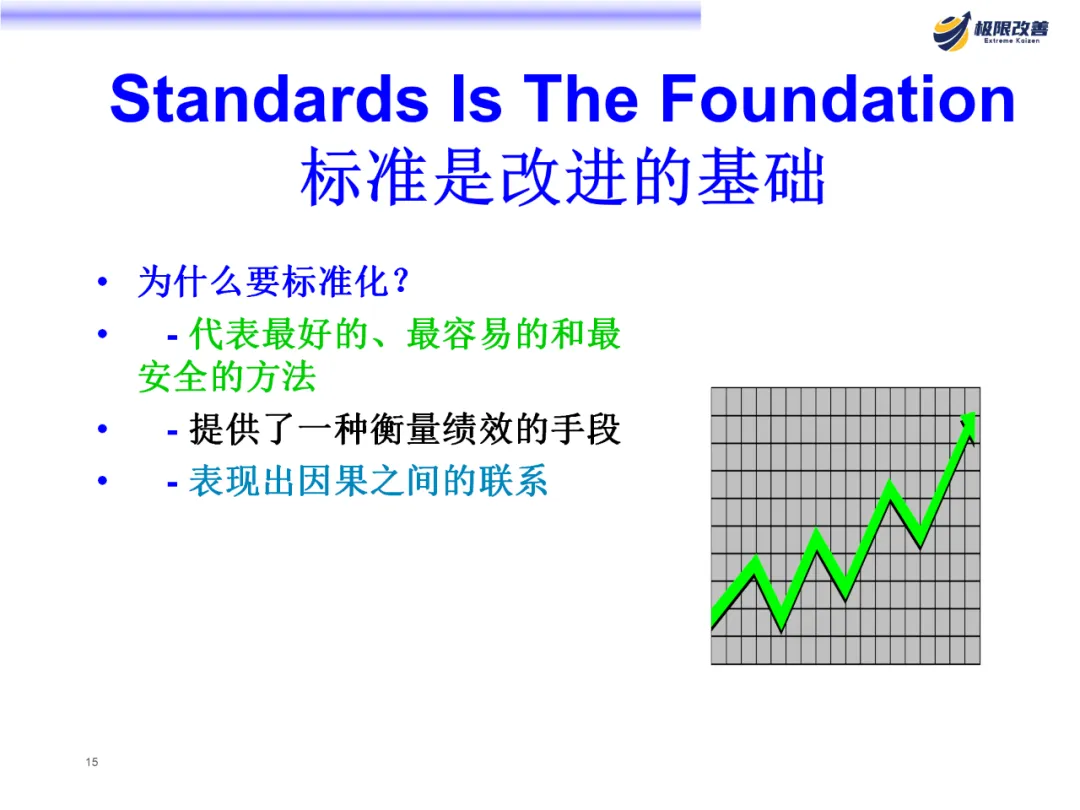 极限改善
Extreme Kaizen

Standards Is The Foundation
标准是改进的基础

• 为什么要标准化？
• - 代表最好的、最容易的和最安全的方法
• - 提供了一种衡量绩效的手段
• - 表现出因果之间的联系

15